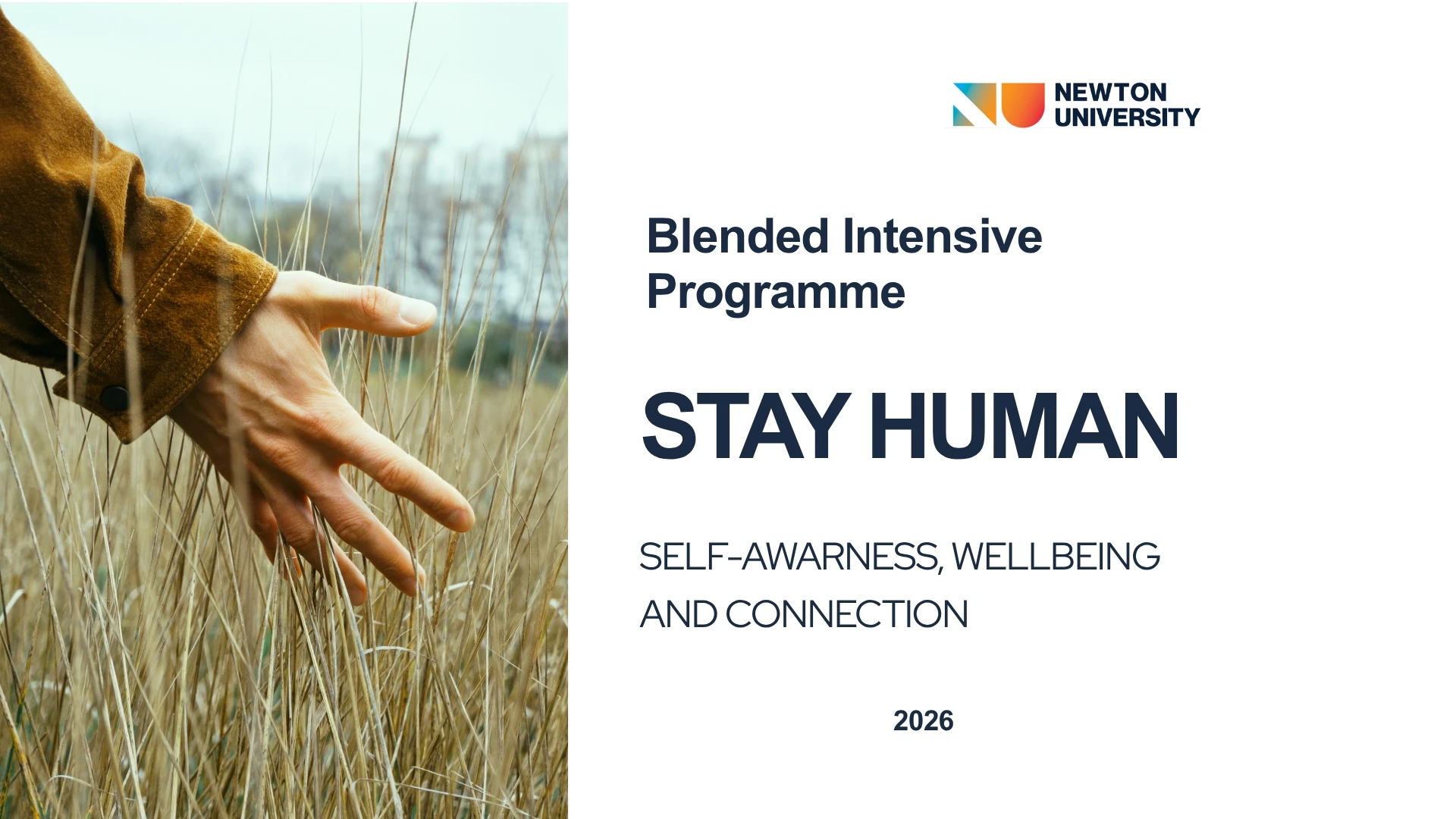 NU NEWTON UNIVERSITY

Blended Intensive Programme

STAY HUMAN

SELF-AWARNESS, WELLBEING AND CONNECTION

2026